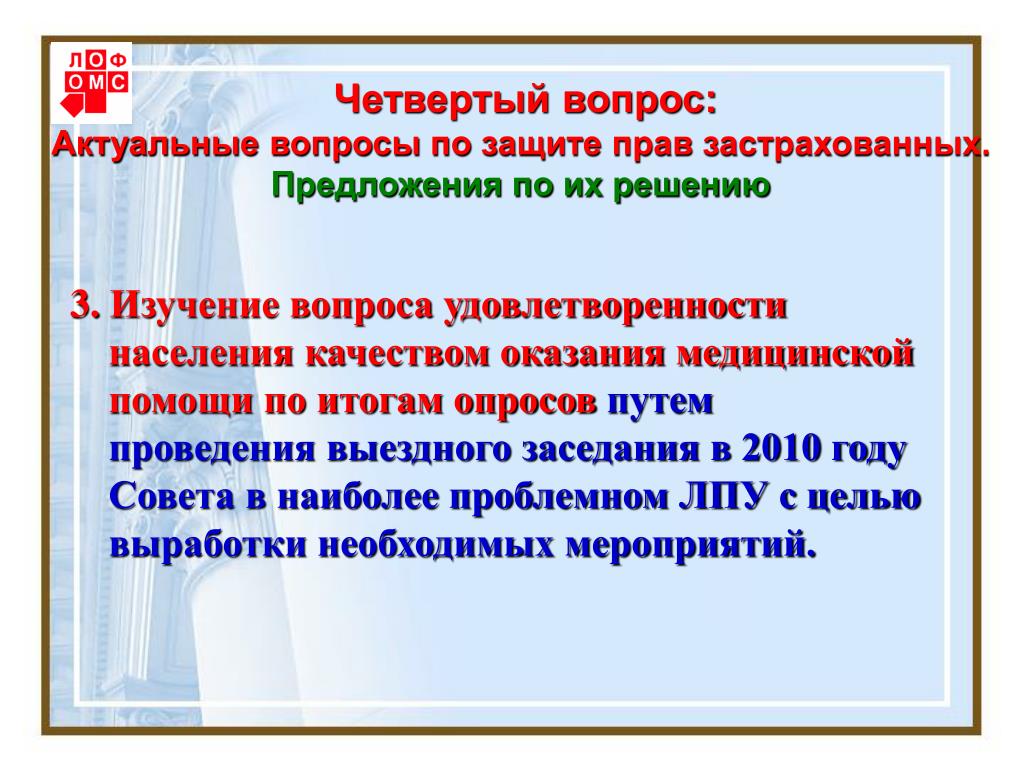 ЛОФ
ОМС

Четвертый вопрос:
Актуальные вопросы по защите прав застрахованных.
Предложения по их решению

3. Изучение вопроса удовлетворенности населения качеством оказания медицинской помощи по итогам опросов путем проведения выездного заседания в 2010 году Совета в наиболее проблемном ЛПУ с целью выработки необходимых мероприятий.